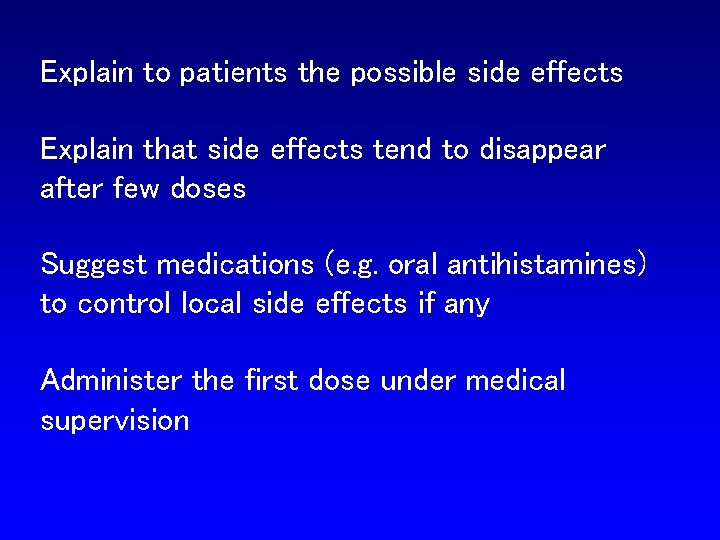 Explain to patients the possible side effects

Explain that side effects tend to disappear after few doses

Suggest medications (e.g. oral antihistamines) to control local side effects if any

Administer the first dose under medical supervision